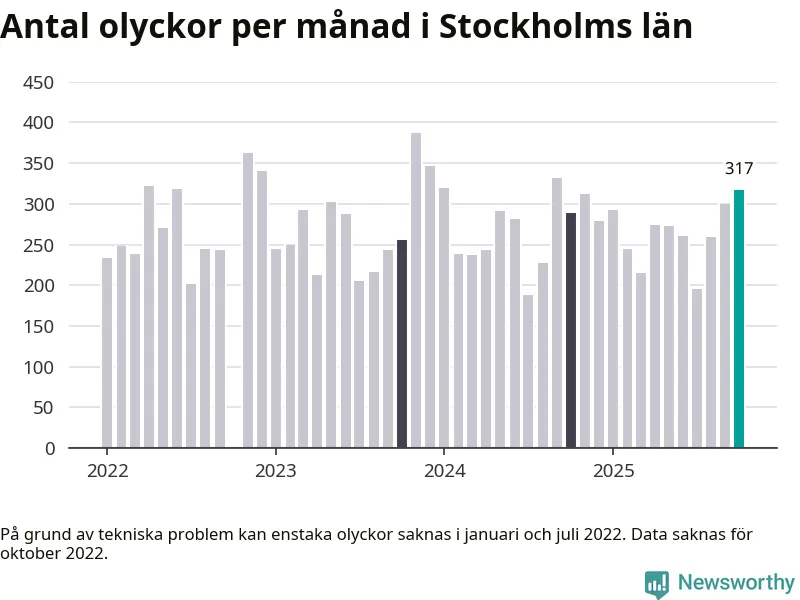 Antal olyckor per månad i Stockholms län

450
400
350
300
250
200
150
100
50
0

317

2022
2023
2024
2025

På grund av tekniska problem kan enstaka olyckor saknas i januari och juli 2022. Data saknas för oktober 2022.

Newsworthy